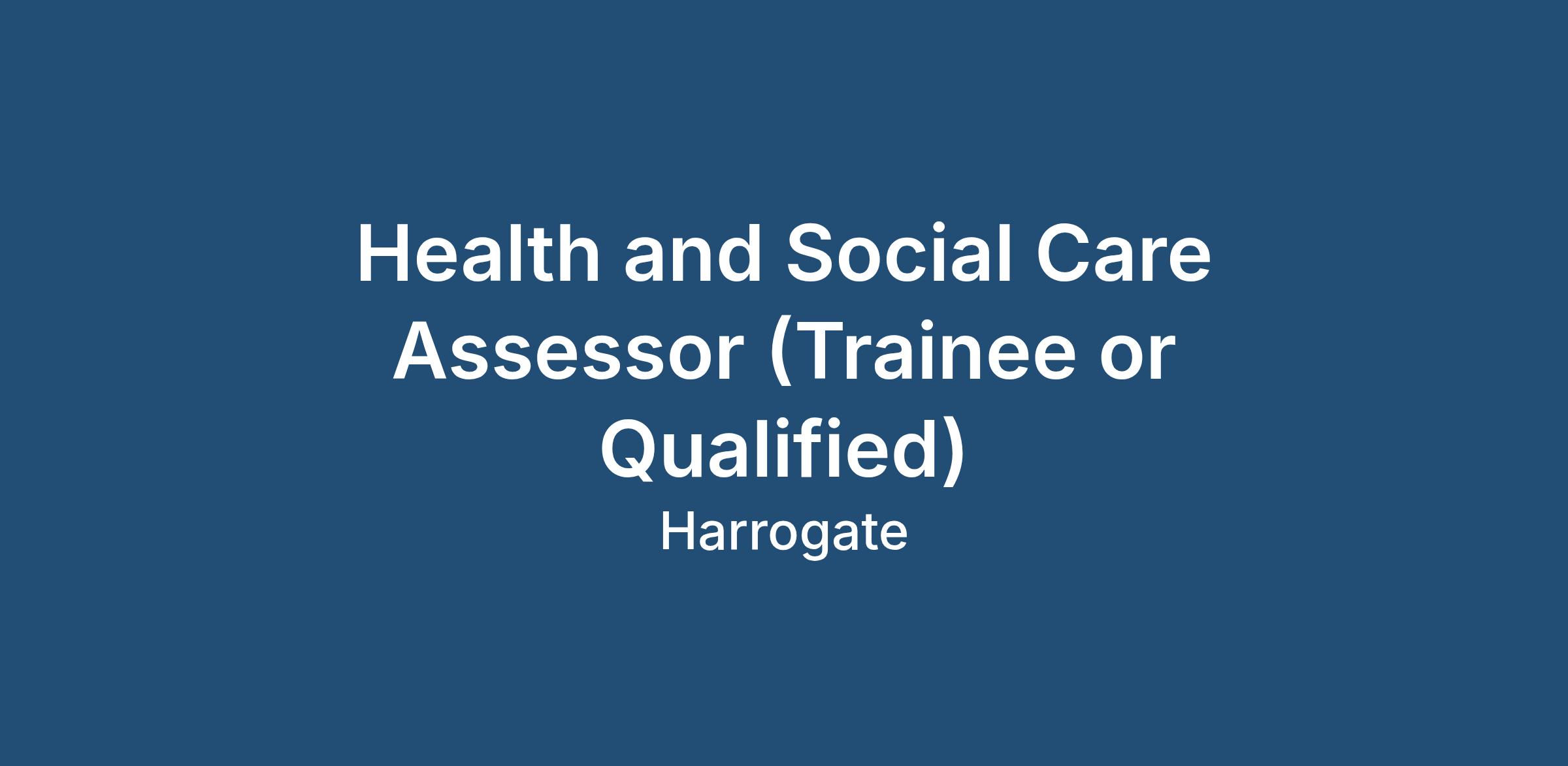 Health and Social Care Assessor (Trainee or Qualified)

Harrogate